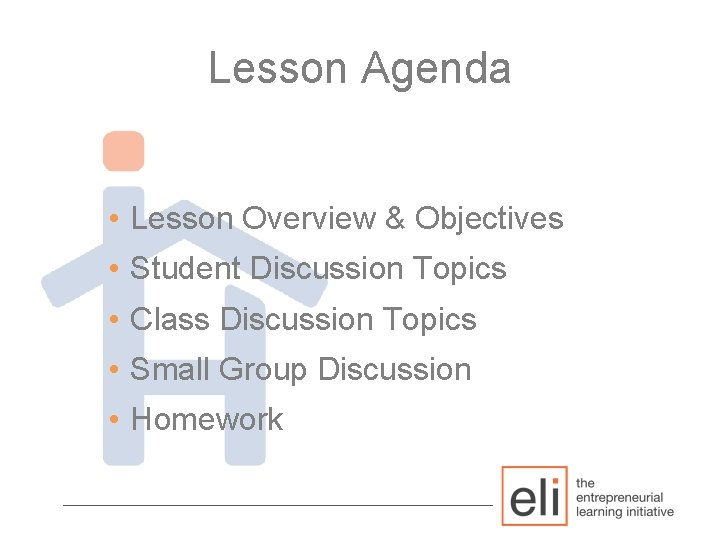 Lesson Agenda

• Lesson Overview & Objectives
• Student Discussion Topics
• Class Discussion Topics
• Small Group Discussion
• Homework

eli the entrepreneurial learning initiative